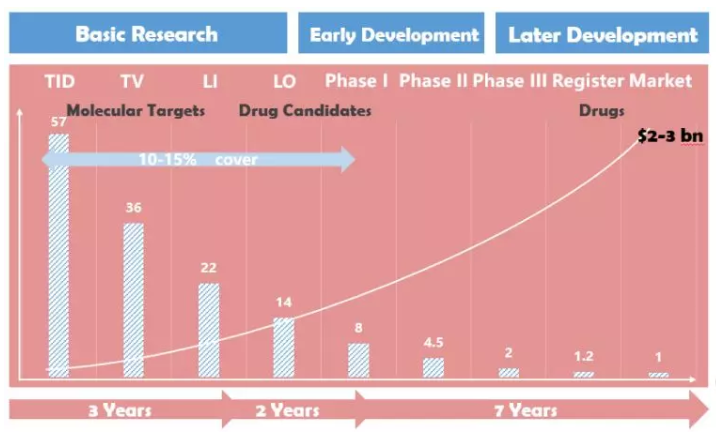 Basic Research

Early Development

Later Development

TID TV LI LO Phase I Phase II Phase III Register Market

Molecular Targets Drug Candidates Drugs

$2-3 bn

10-15% cover

57

36

22

14

8

4.5

2

1.2

1

3 Years

2 Years

7 Years